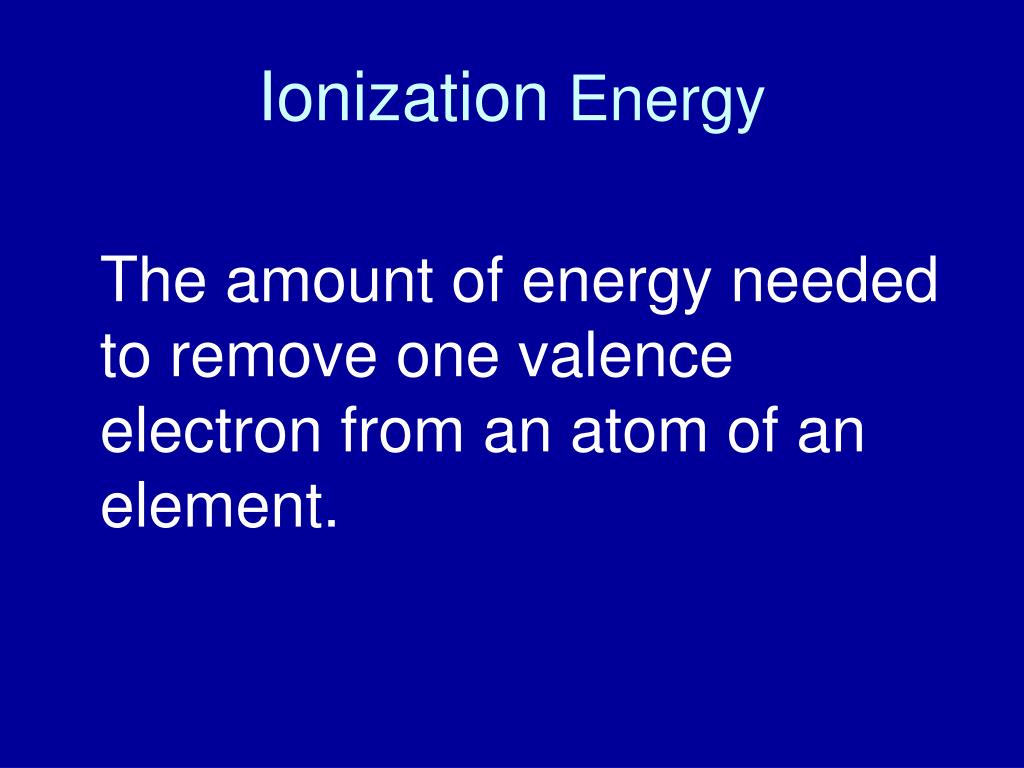 Ionization Energy

The amount of energy needed to remove one valence electron from an atom of an element.